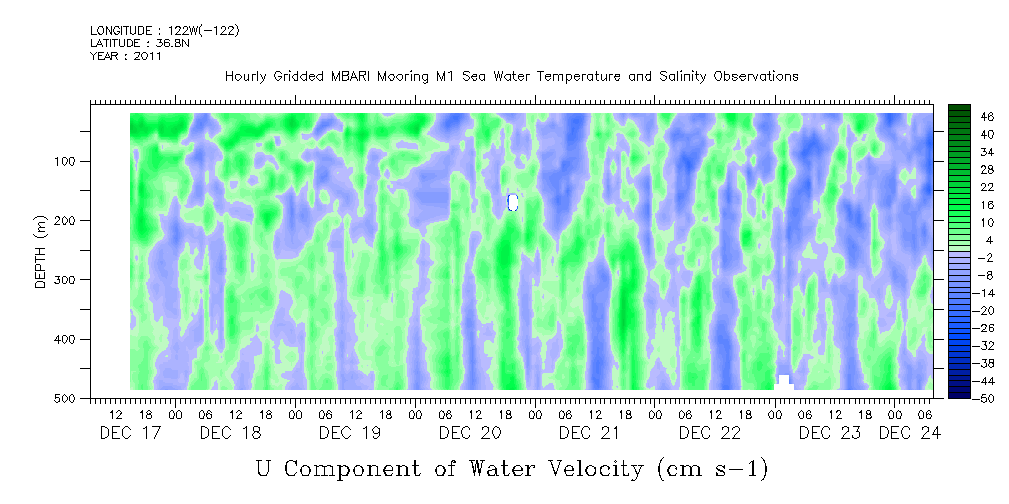 LONGITUDE : 122W(-122)
LATITUDE : 36.8N
YEAR : 2011

Hourly Gridded MBARI Mooring M1 Sea Water Temperature and Salinity Observations

DEPTH (m)

100
200
300
400
500

46
40
34
28
22
16
10
4
-2
-8
-14
-20
-26
-32
-38
-44
-50

12 18 00 06 12 18 00 06 12 18 00 06 12 18 00 06 12 18 00 06 12 18 00 06 12 18 00 06
DEC 17 DEC 18 DEC 19 DEC 20 DEC 21 DEC 22 DEC 23 DEC 24

U Component of Water Velocity (cm s-1)